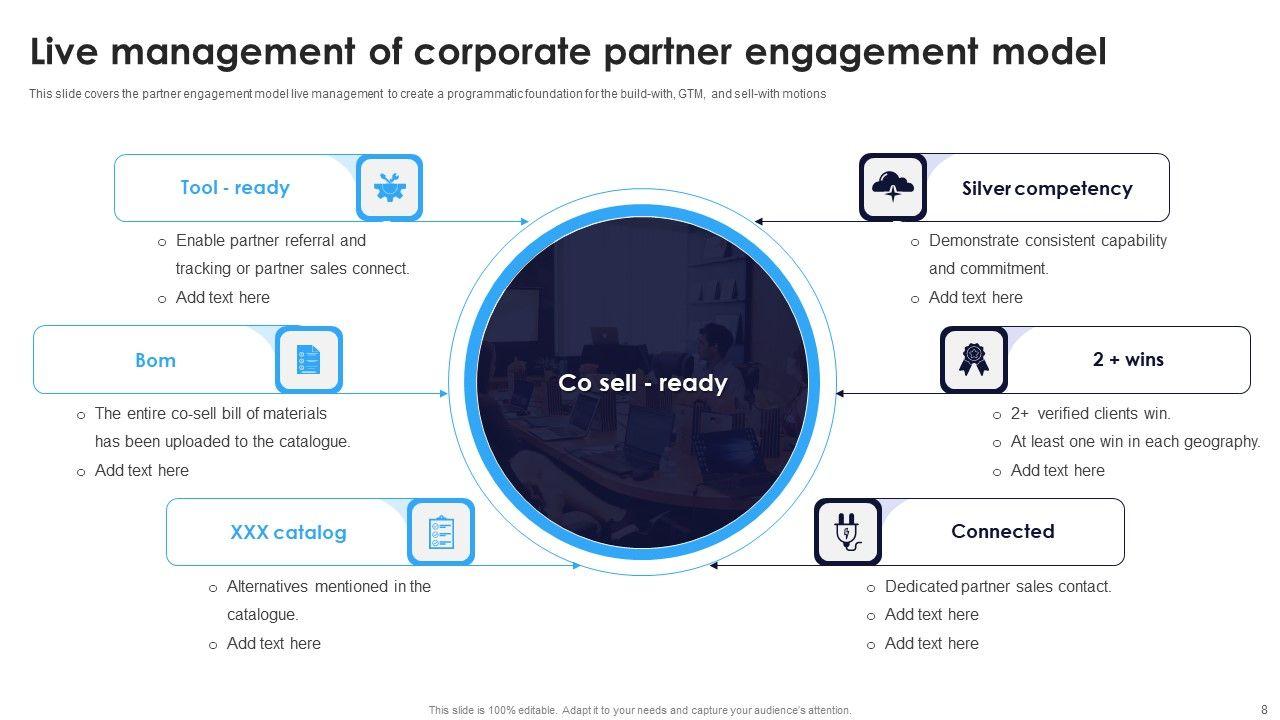 Live management of corporate partner engagement model

This slide covers the partner engagement model live management to create a programmatic foundation for the build-with, GTM, and sell-with motions

Tool - ready

o Enable partner referral and tracking or partner sales connect.
o Add text here

Bom

o The entire co-sell bill of materials has been uploaded to the catalogue.
o Add text here

XXX catalog

o Alternatives mentioned in the catalogue.
o Add text here

Co sell - ready

Silver competency

o Demonstrate consistent capability and commitment.
o Add text here

2 + wins

o 2+ verified clients win.
o At least one win in each geography.
o Add text here

Connected

o Dedicated partner sales contact.
o Add text here
o Add text here

This slide is 100% editable. Adapt it to your needs and capture your audience's attention.

8